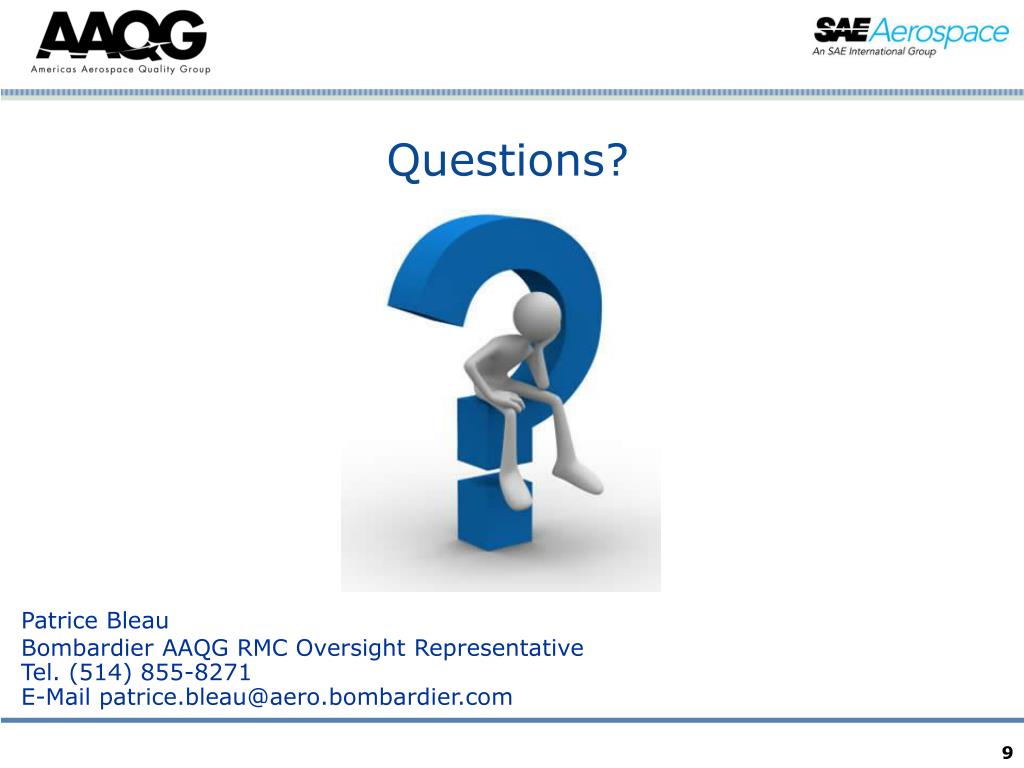 AAQG
Americas Aerospace Quality Group

SAE Aerospace
An SAE International Group

Questions?

Patrice Bleau
Bombardier AAQG RMC Oversight Representative
Tel. (514) 855-8271
E-Mail patrice.bleau@aero.bombardier.com

9